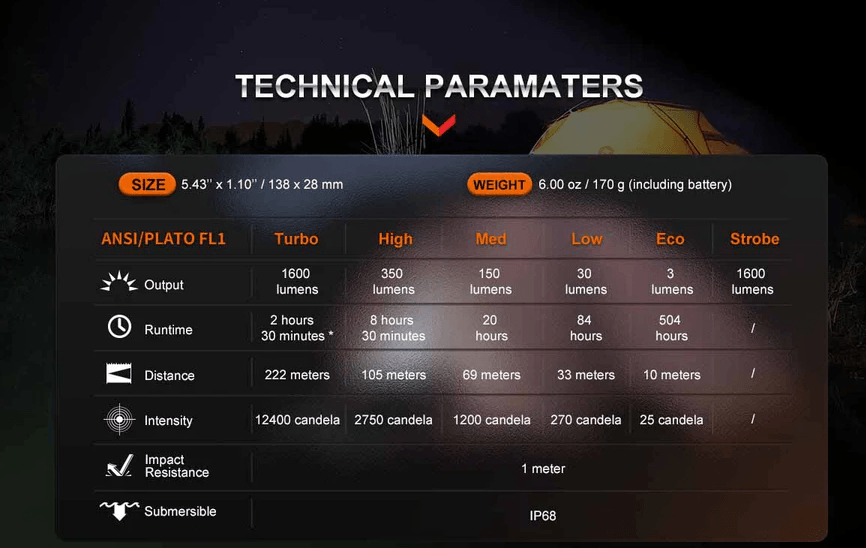 TECHNICAL PARAMATERS

SIZE 5.43'' x 1.10'' / 138 x 28 mm

WEIGHT 6.00 oz / 170 g (including battery)

| ANSI/PLATO FL1 | Turbo | High | Med | Low | Eco | Strobe |
|---|---|---|---|---|---|---|
| Output | 1600 lumens | 350 lumens | 150 lumens | 30 lumens | 3 lumens | 1600 lumens |
| Runtime | 2 hours 30 minutes * | 8 hours 30 minutes | 20 hours | 84 hours | 504 hours | / |
| Distance | 222 meters | 105 meters | 69 meters | 33 meters | 10 meters | / |
| Intensity | 12400 candela | 2750 candela | 1200 candela | 270 candela | 25 candela | / |
| Impact Resistance | 1 meter | | | | | |
| Submersible | IP68 | | | | | |